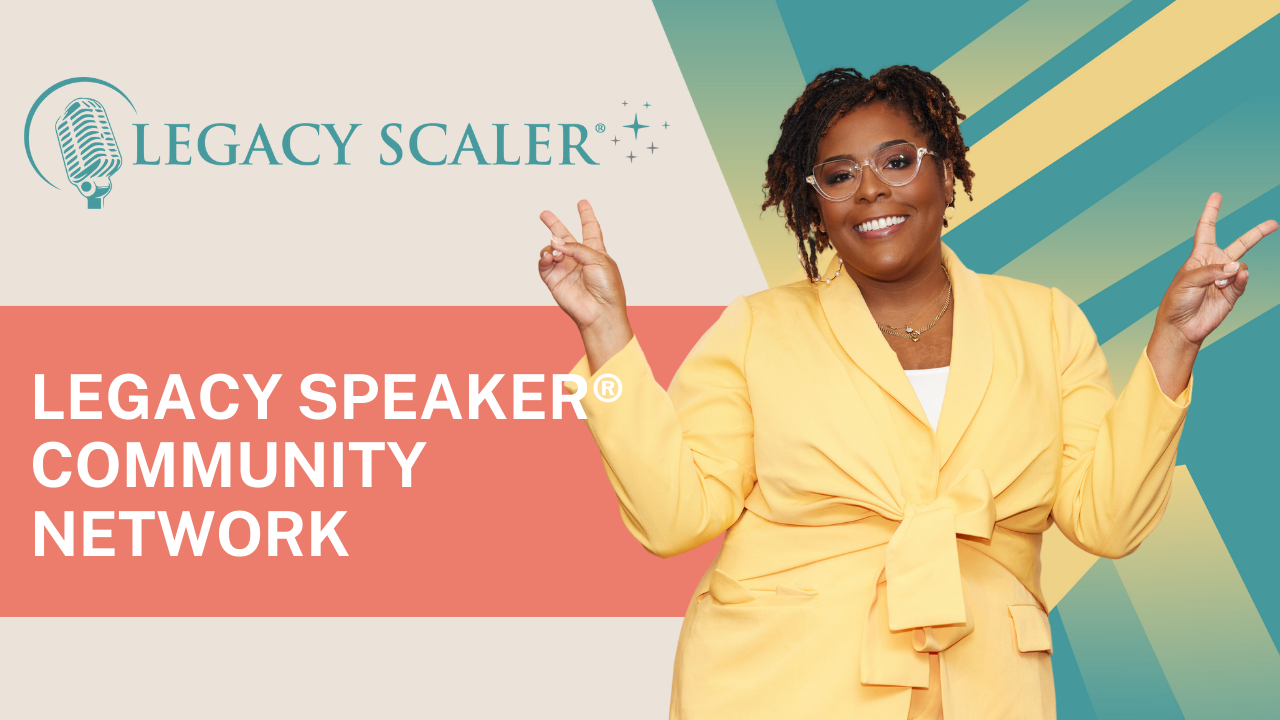 LEGACY SCALER®

LEGACY SPEAKER® COMMUNITY NETWORK